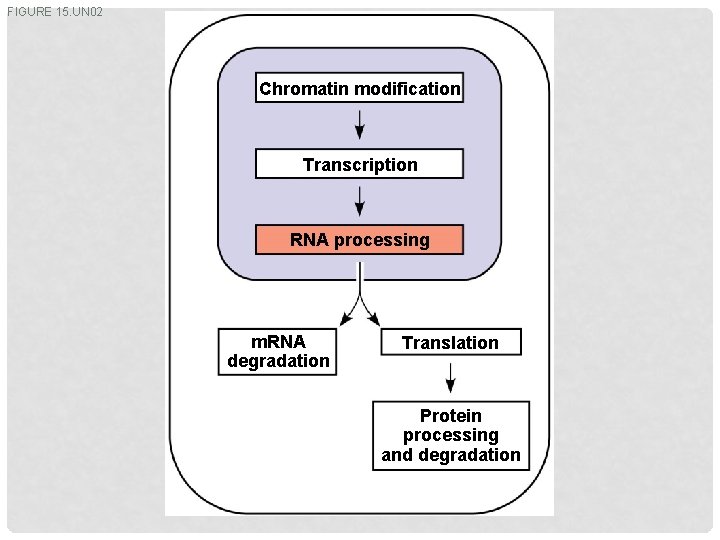 FIGURE 15.UN02

Chromatin modification

Transcription

RNA processing

mRNA degradation

Translation

Protein processing and degradation